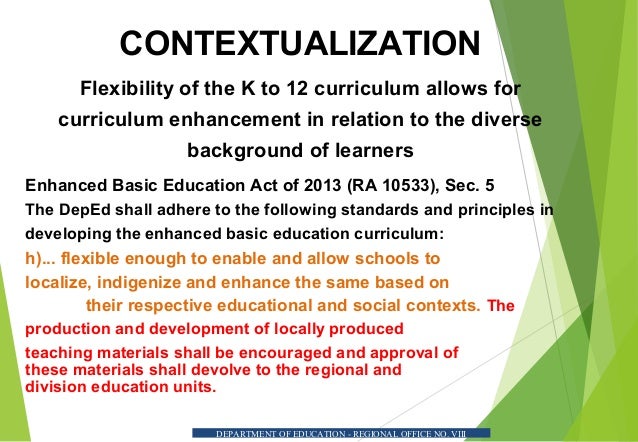 CONTEXTUALIZATION

Flexibility of the K to 12 curriculum allows for curriculum enhancement in relation to the diverse background of learners

Enhanced Basic Education Act of 2013 (RA 10533), Sec. 5
The DepEd shall adhere to the following standards and principles in developing the enhanced basic education curriculum:
h)... flexible enough to enable and allow schools to localize, indigenize and enhance the same based on their respective educational and social contexts. The production and development of locally produced teaching materials shall be encouraged and approval of these materials shall devolve to the regional and division education units.

DEPARTMENT OF EDUCATION - REGIONAL OFFICE NO. VIII